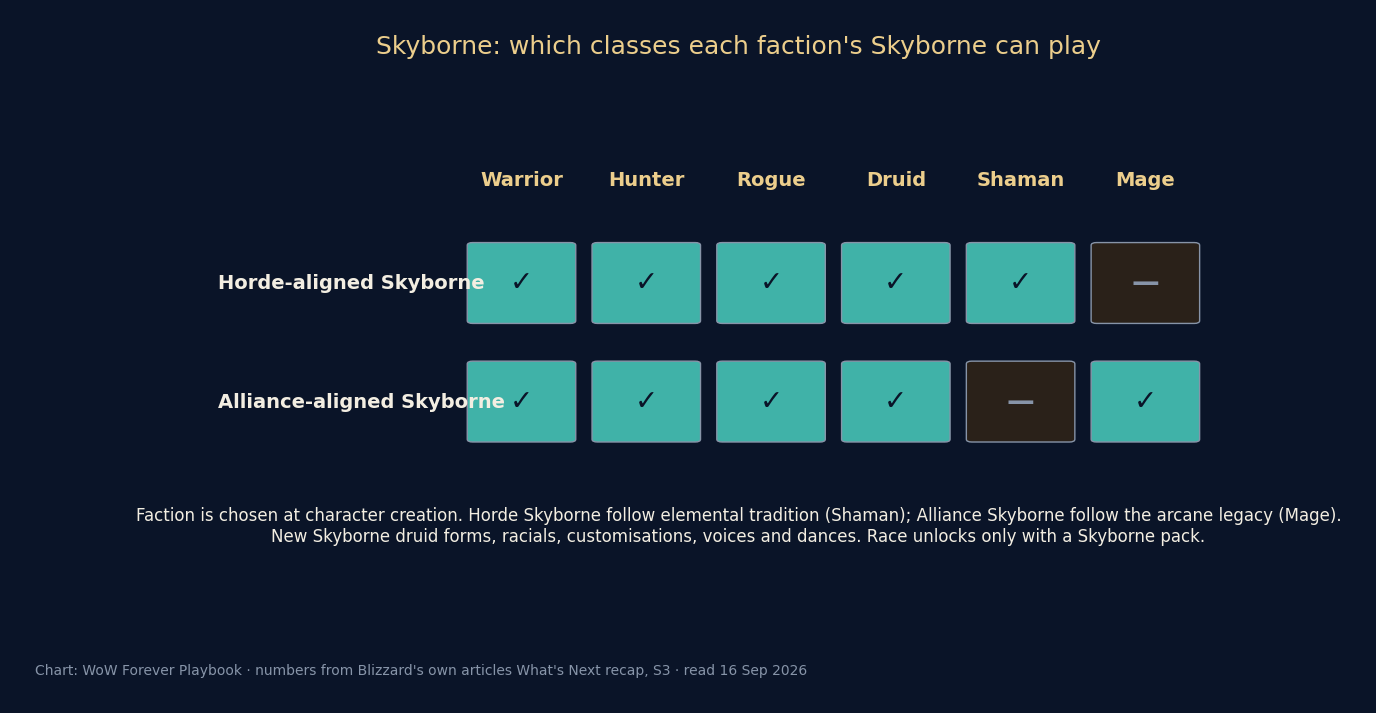 Skyborne: which classes each faction's Skyborne can play

| | Warrior | Hunter | Rogue | Druid | Shaman | Mage |
|---|---|---|---|---|---|---|
| Horde-aligned Skyborne | ✓ | ✓ | ✓ | ✓ | ✓ | — |
| Alliance-aligned Skyborne | ✓ | ✓ | ✓ | ✓ | — | ✓ |

Faction is chosen at character creation. Horde Skyborne follow elemental tradition (Shaman); Alliance Skyborne follow the arcane legacy (Mage). New Skyborne druid forms, racials, customisations, voices and dances. Race unlocks only with a Skyborne pack.

Chart: WoW Forever Playbook · numbers from Blizzard's own articles What's Next recap, S3 · read 16 Sep 2026